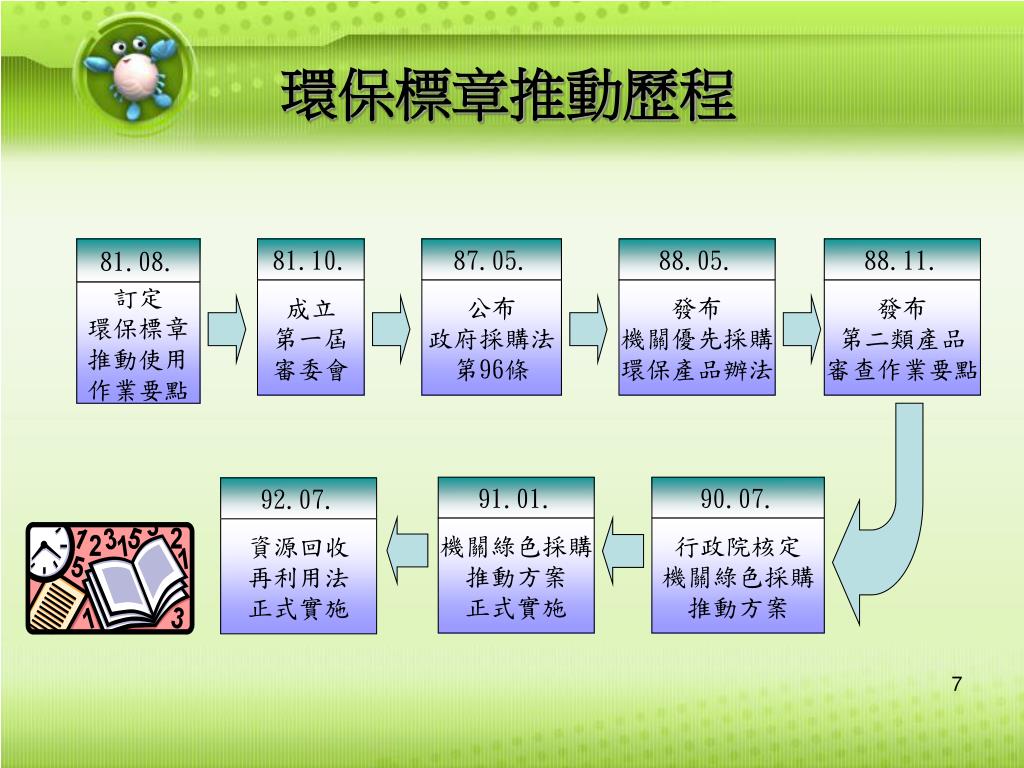 環保標章推動歷程

81.08.
訂定
環保標章
推動使用
作業要點

81.10.
成立
第一屆
審委會

87.05.
公布
政府採購法
第96條

88.05.
發布
機關優先採購
環保產品辦法

88.11.
發布
第二類產品
審查作業要點

90.07.
行政院核定
機關綠色採購
推動方案

91.01.
機關綠色採購
推動方案
正式實施

92.07.
資源回收
再利用法
正式實施

7